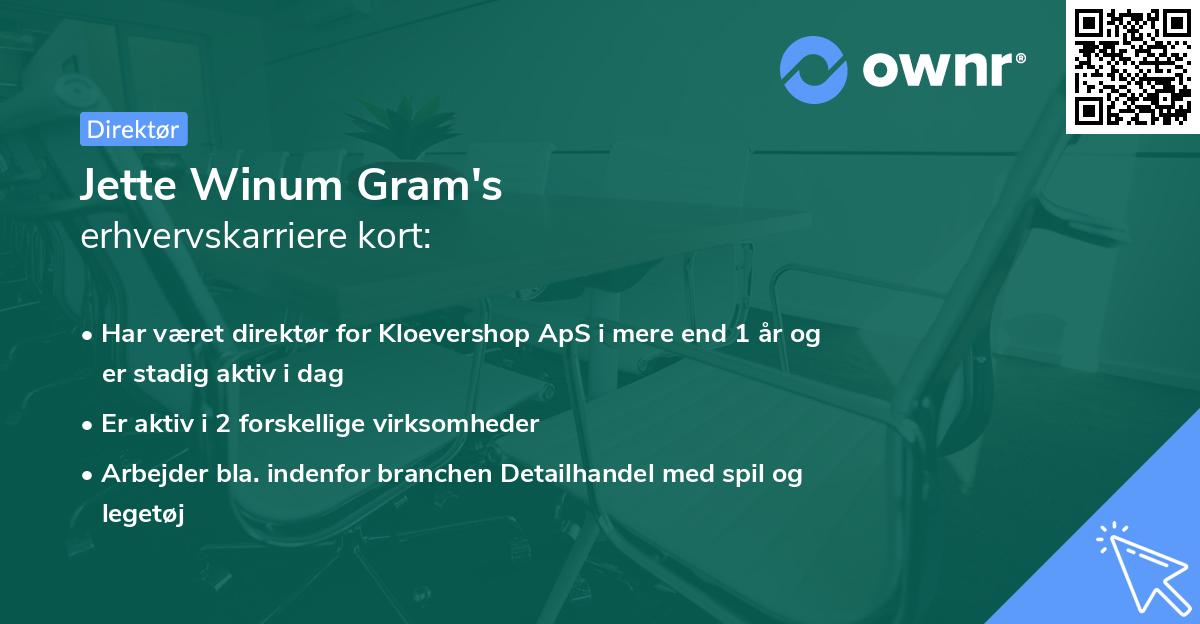 ownr®

Direktør

Jette Winum Gram's
erhvervskarriere kort:

• Har været direktør for Kloevershop ApS i mere end 1 år og er stadig aktiv i dag

• Er aktiv i 2 forskellige virksomheder

• Arbejder bla. indenfor branchen Detailhandel med spil og legetøj